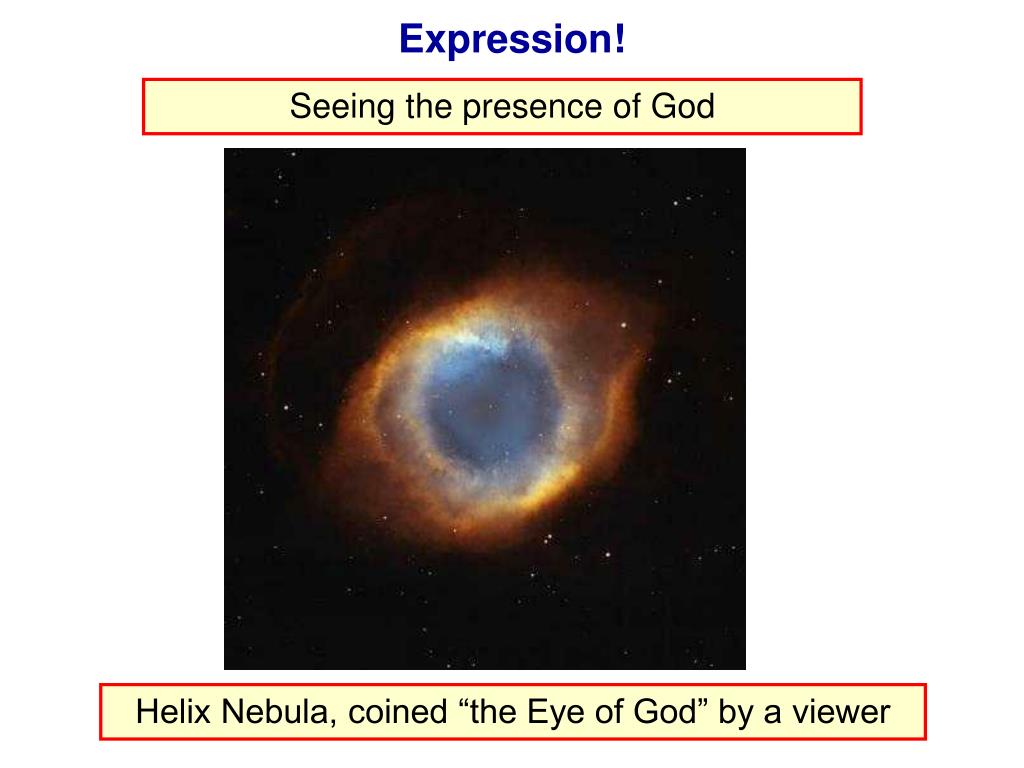 Expression!

Seeing the presence of God

Helix Nebula, coined “the Eye of God” by a viewer